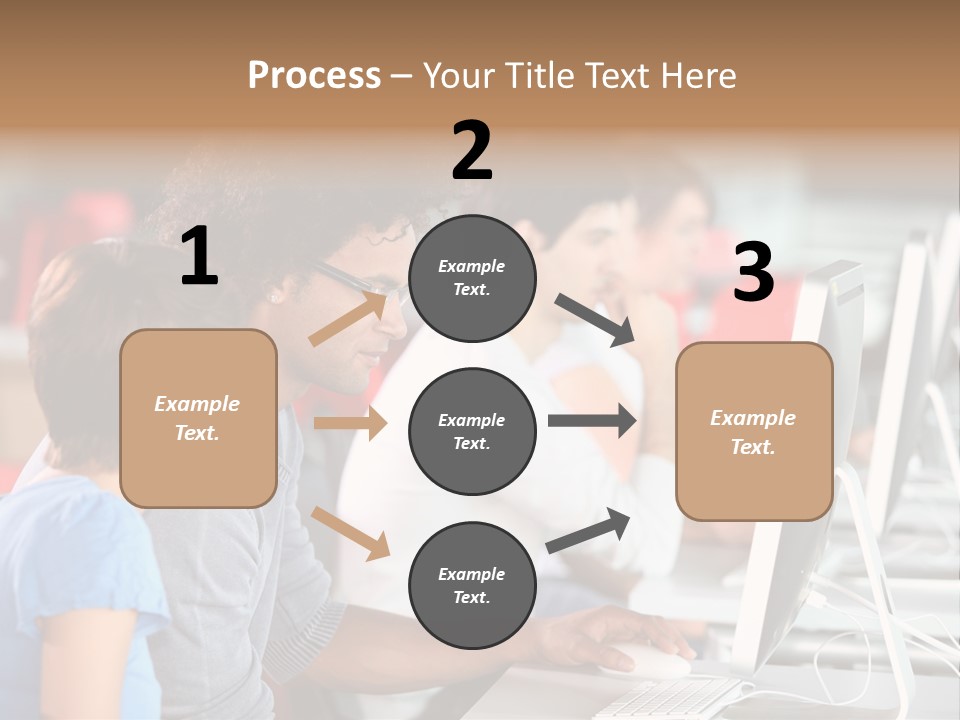 Process – Your Title Text Here

1

Example Text.

2

Example Text.

Example Text.

Example Text.

3

Example Text.